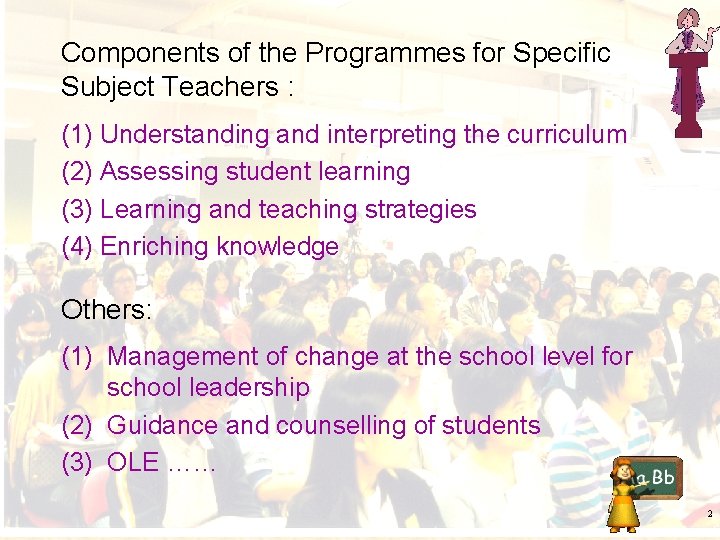 Components of the Programmes for Specific Subject Teachers :

(1) Understanding and interpreting the curriculum
(2) Assessing student learning
(3) Learning and teaching strategies
(4) Enriching knowledge

Others:

(1) Management of change at the school level for school leadership
(2) Guidance and counselling of students
(3) OLE ……

a Bb

2